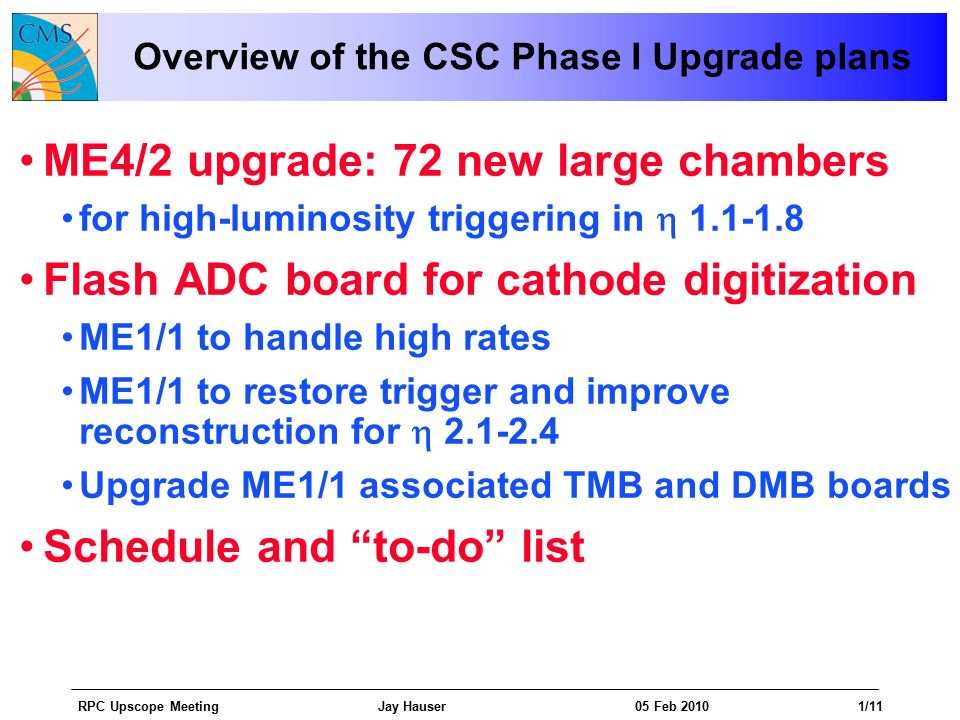 CMS

Overview of the CSC Phase I Upgrade plans

• ME4/2 upgrade: 72 new large chambers
  • for high-luminosity triggering in $\eta$ 1.1-1.8
• Flash ADC board for cathode digitization
  • ME1/1 to handle high rates
  • ME1/1 to restore trigger and improve reconstruction for $\eta$ 2.1-2.4
  • Upgrade ME1/1 associated TMB and DMB boards
• Schedule and “to-do” list

RPC Upscope Meeting    Jay Hauser    05 Feb 2010    1/11